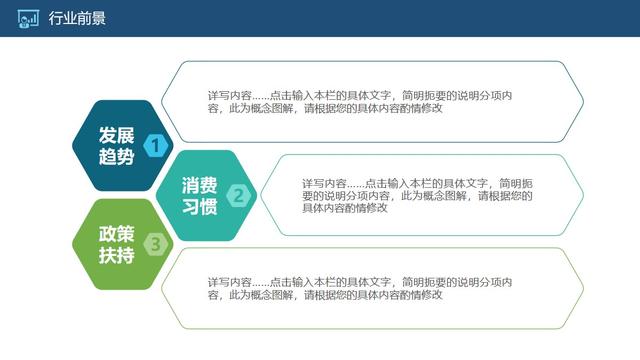 行业前景

发展趋势 1

详写内容……点击输入本栏的具体文字，简明扼要的说明分项内容，此为概念图解，请根据您的具体内容酌情修改

消费习惯 2

详写内容……点击输入本栏的具体文字，简明扼要的说明分项内容，此为概念图解，请根据您的具体内容酌情修改

政策扶持 3

详写内容……点击输入本栏的具体文字，简明扼要的说明分项内容，此为概念图解，请根据您的具体内容酌情修改